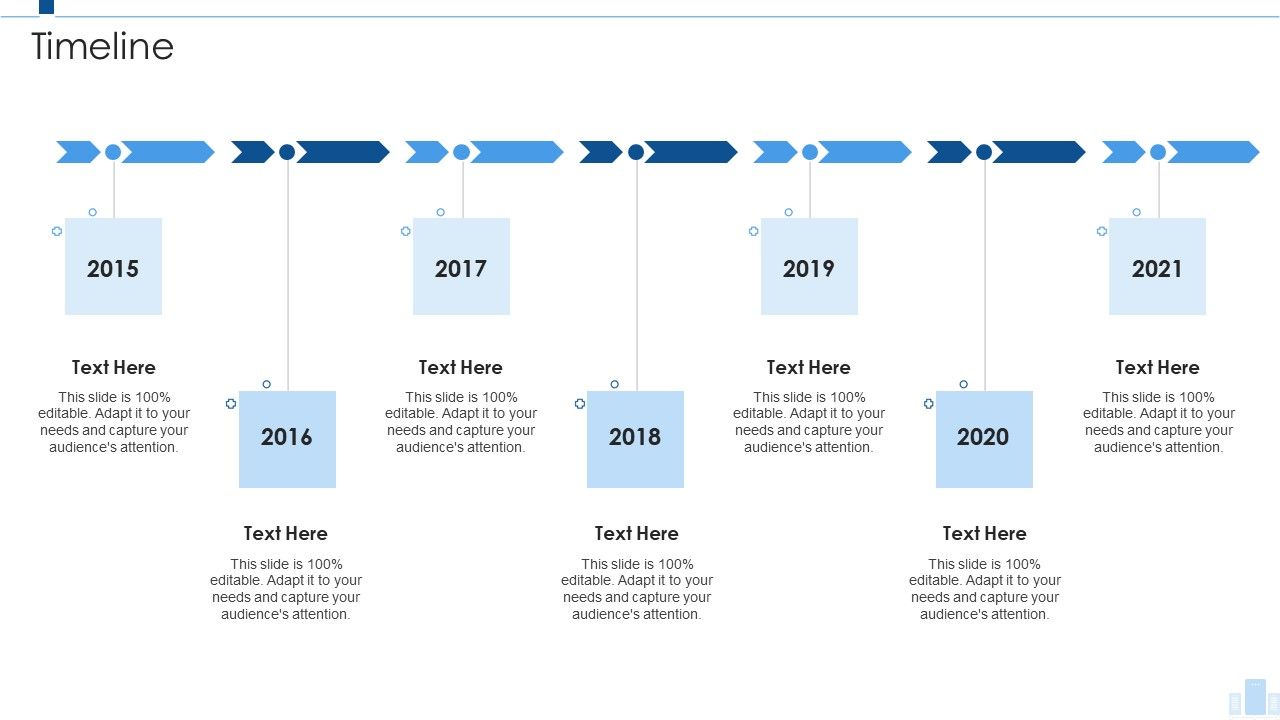 Timeline

2015

Text Here

This slide is 100% editable. Adapt it to your needs and capture your audience's attention.

2016

Text Here

This slide is 100% editable. Adapt it to your needs and capture your audience's attention.

2017

Text Here

This slide is 100% editable. Adapt it to your needs and capture your audience's attention.

2018

Text Here

This slide is 100% editable. Adapt it to your needs and capture your audience's attention.

2019

Text Here

This slide is 100% editable. Adapt it to your needs and capture your audience's attention.

2020

Text Here

This slide is 100% editable. Adapt it to your needs and capture your audience's attention.

2021

Text Here

This slide is 100% editable. Adapt it to your needs and capture your audience's attention.